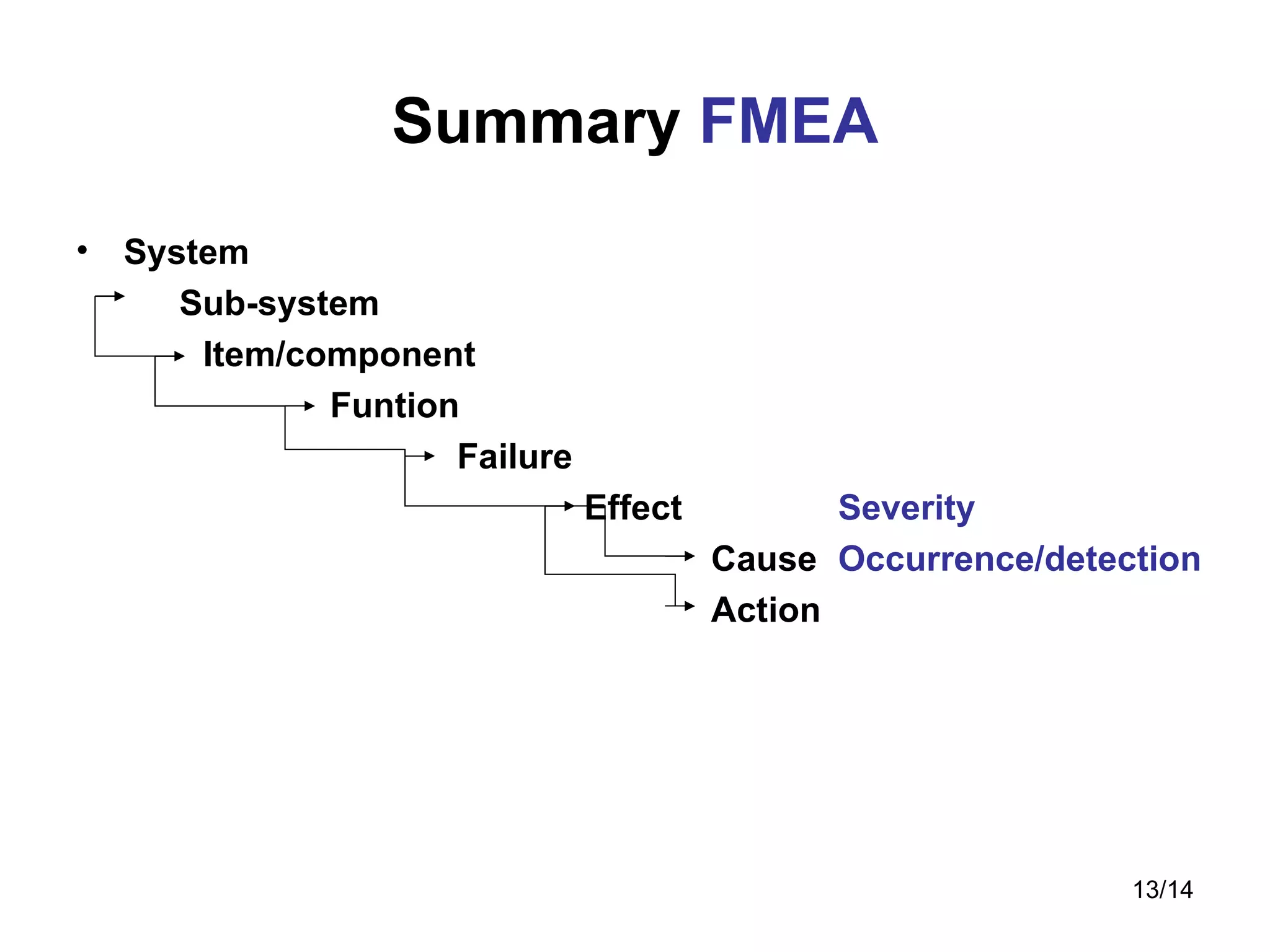 Summary FMEA

• System

Sub-system

Item/component

Funtion

Failure

Effect Severity

Cause Occurrence/detection

Action

13/14